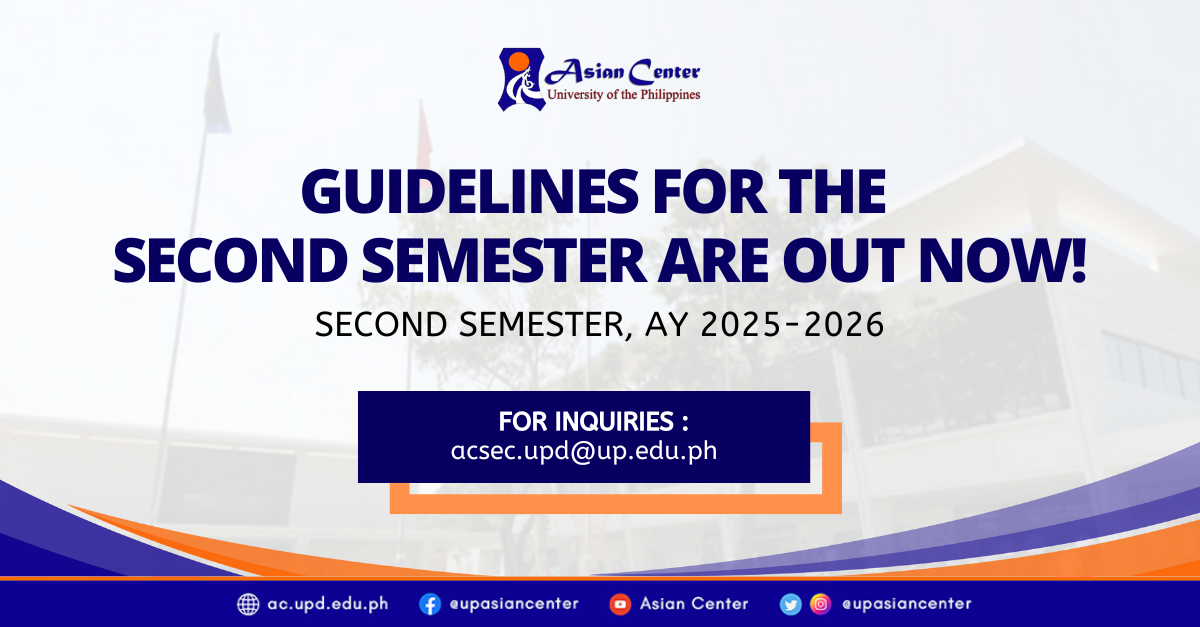 Asian Center
University of the Philippines

GUIDELINES FOR THE SECOND SEMESTER ARE OUT NOW!

SECOND SEMESTER, AY 2025-2026

FOR INQUIRIES :
acsec.upd@up.edu.ph

ac.upd.edu.ph @upasiancenter Asian Center @upasiancenter